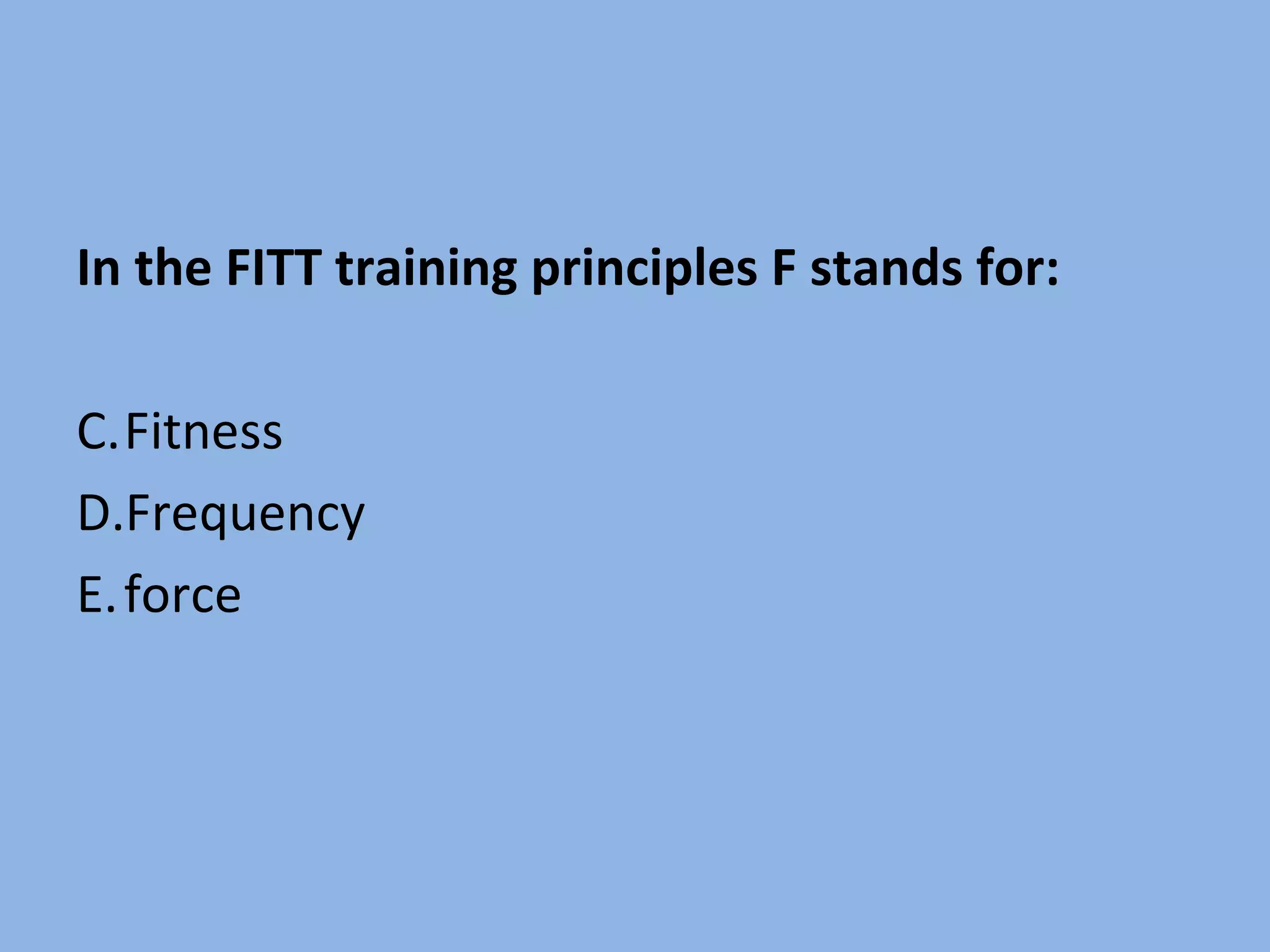 In the FITT training principles F stands for:

C. Fitness
D. Frequency
E. force